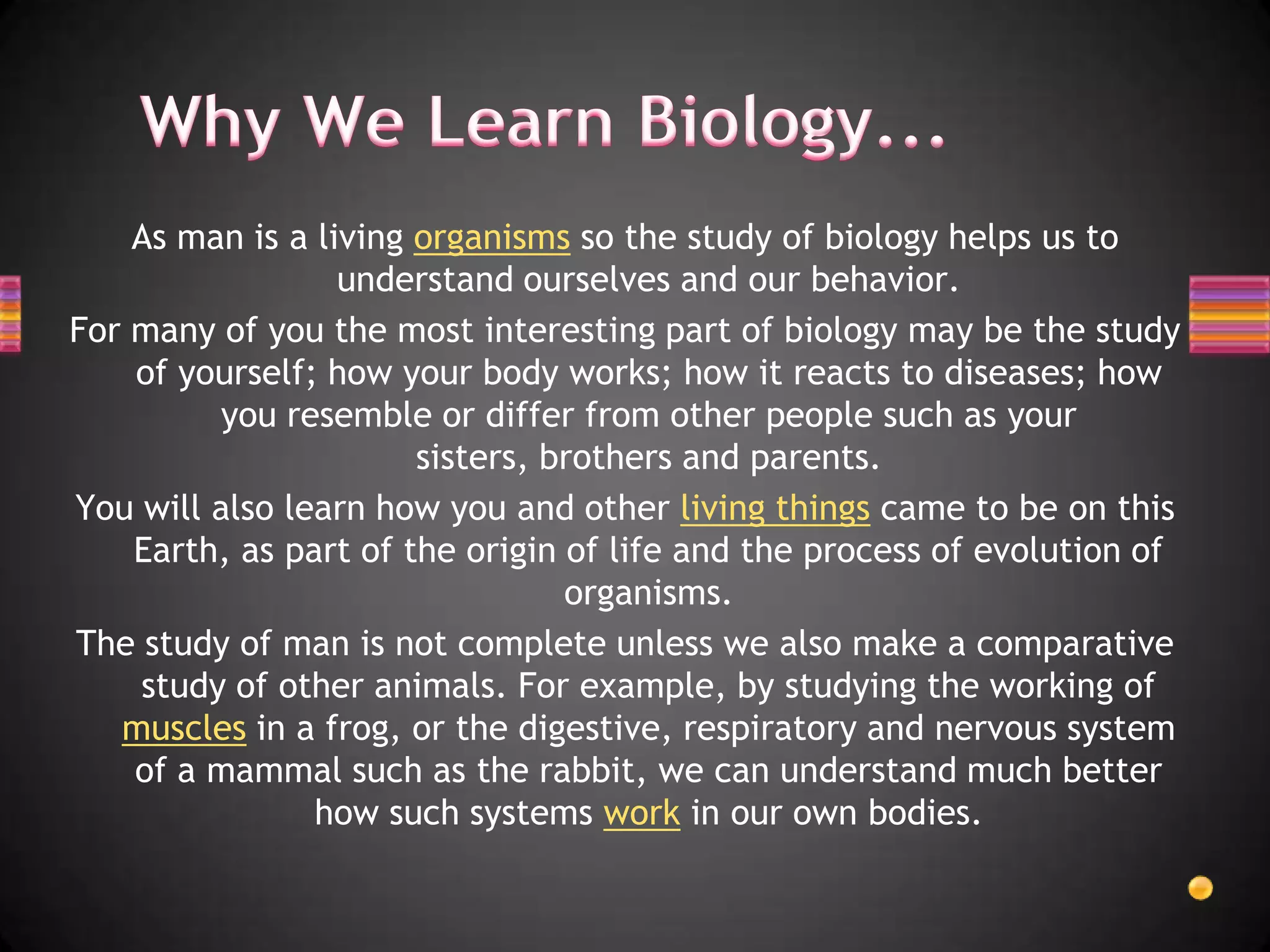 Why We Learn Biology...

As man is a living organisms so the study of biology helps us to understand ourselves and our behavior.

For many of you the most interesting part of biology may be the study of yourself; how your body works; how it reacts to diseases; how you resemble or differ from other people such as your sisters, brothers and parents.

You will also learn how you and other living things came to be on this Earth, as part of the origin of life and the process of evolution of organisms.

The study of man is not complete unless we also make a comparative study of other animals. For example, by studying the working of muscles in a frog, or the digestive, respiratory and nervous system of a mammal such as the rabbit, we can understand much better how such systems work in our own bodies.